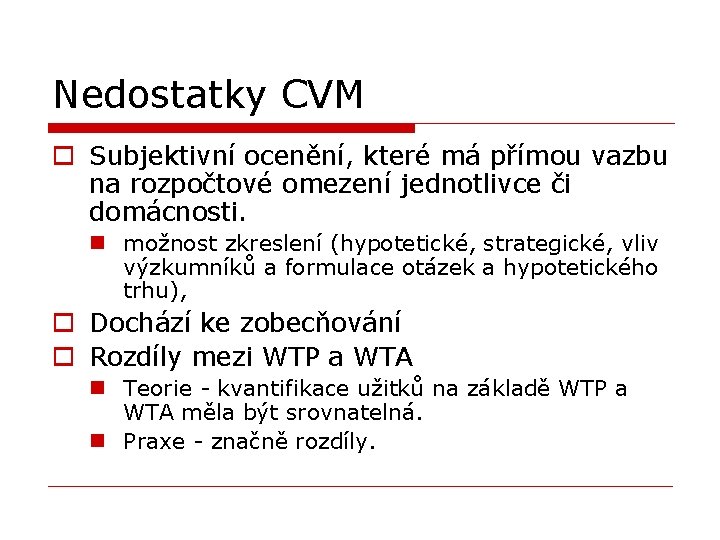 Nedostatky CVM

Subjektivní ocenění, které má přímou vazbu na rozpočtové omezení jednotlivce či domácnosti.

možnost zkreslení (hypotetické, strategické, vliv výzkumníků a formulace otázek a hypotetického trhu),

Dochází ke zobecňování

Rozdíly mezi WTP a WTA

Teorie - kvantifikace užitků na základě WTP a WTA měla být srovnatelná.

Praxe - značně rozdíly.